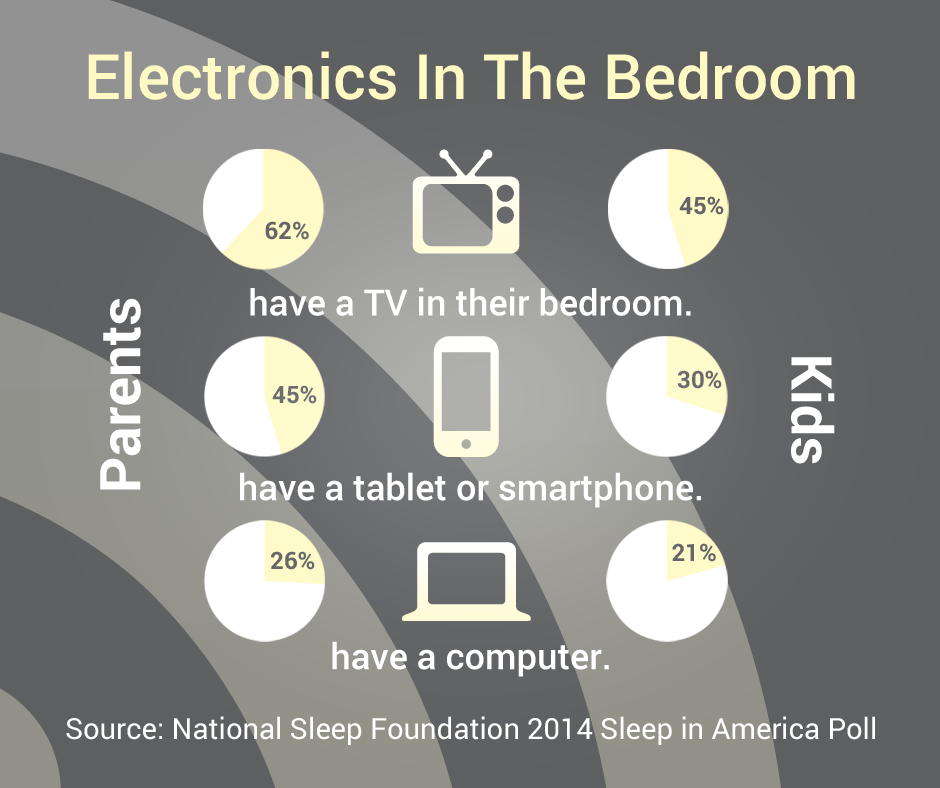 Electronics In The Bedroom

Parents

Kids

62%

45%

have a TV in their bedroom.

45%

30%

have a tablet or smartphone.

26%

21%

have a computer.

Source: National Sleep Foundation 2014 Sleep in America Poll